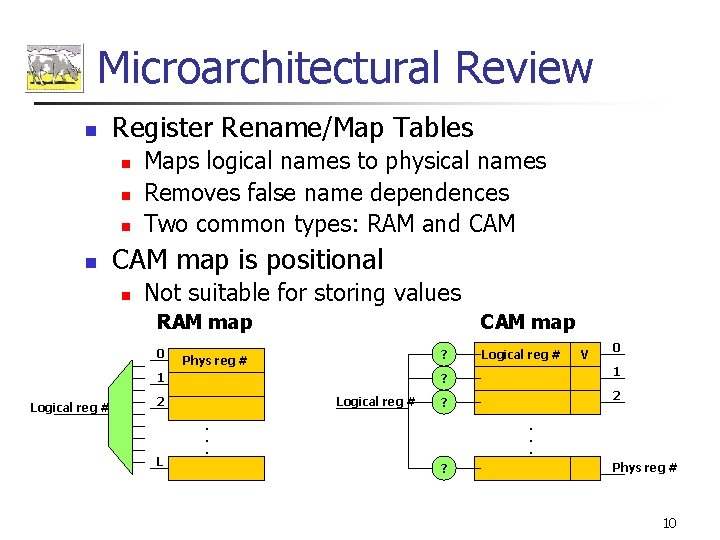 Microarchitectural Review

Register Rename/Map Tables
Maps logical names to physical names
Removes false name dependences
Two common types: RAM and CAM

CAM map is positional
Not suitable for storing values

RAM map

Logical reg #
0
1
2
L
Phys reg #
.
.
.

CAM map

Logical reg #
?
?
?
?
Logical reg #
V
0
1
2
.
.
.
Phys reg #

10